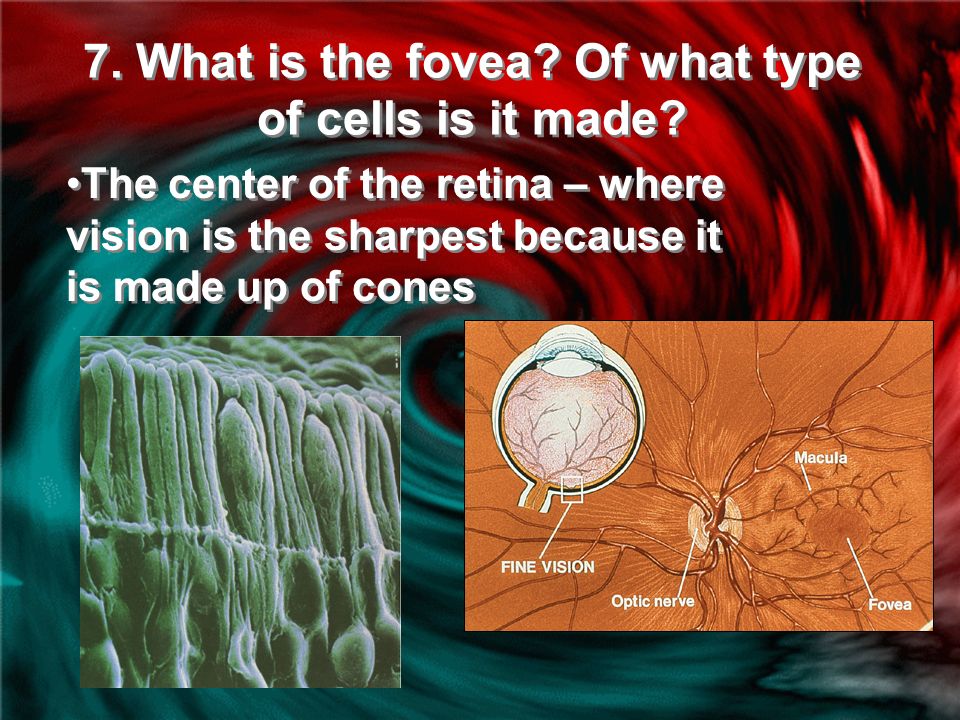 7. What is the fovea? Of what type of cells is it made?

•The center of the retina – where vision is the sharpest because it is made up of cones

Macula

FINE VISION

Optic nerve

Fovea